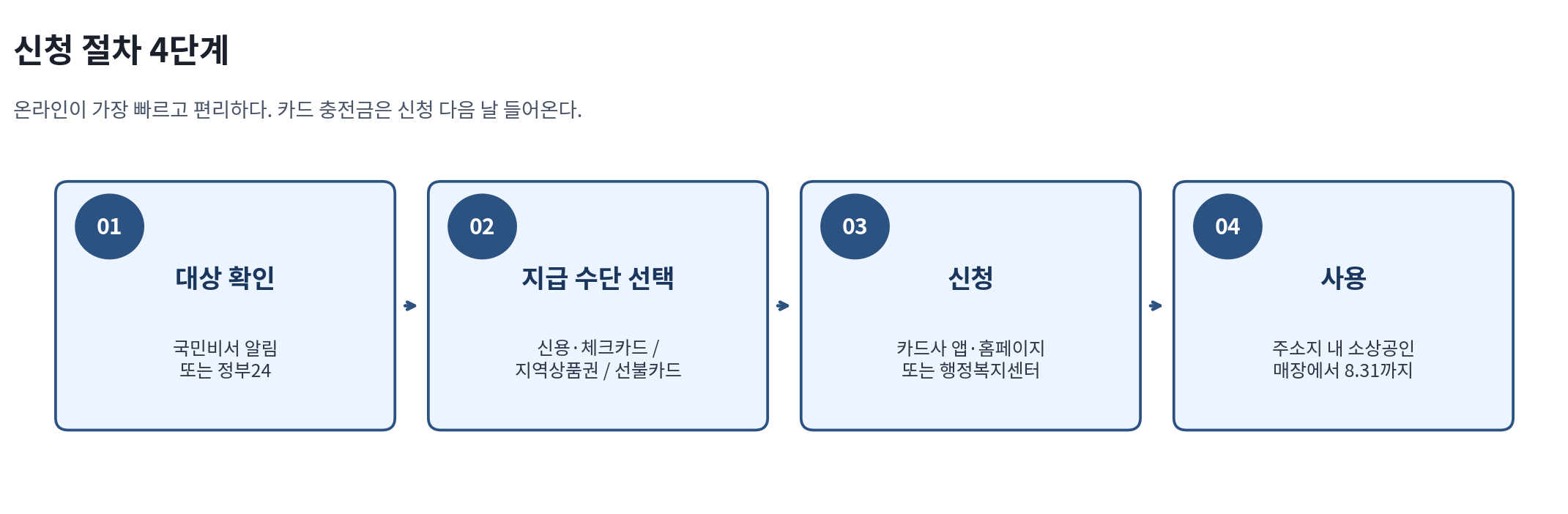 신청 절차 4단계

온라인이 가장 빠르고 편리하다. 카드 충전금은 신청 다음 날 들어온다.

01

대상 확인

국민비서 알림
또는 정부24

02

지급 수단 선택

신용·체크카드 /
지역상품권 / 선불카드

03

신청

카드사 앱·홈페이지
또는 행정복지센터

04

사용

주소지 내 소상공인
매장에서 8.31까지